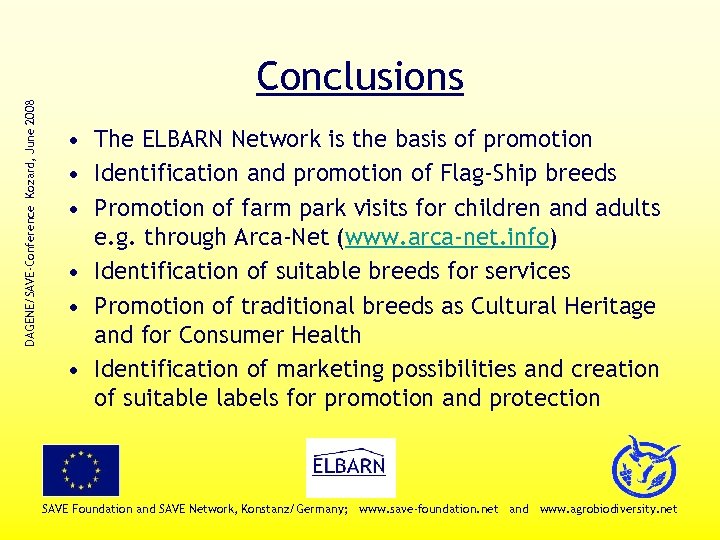 DAGENE/SAVE-Conference Kozard, June 2008

Conclusions

• The ELBARN Network is the basis of promotion
• Identification and promotion of Flag-Ship breeds
• Promotion of farm park visits for children and adults e.g. through Arca-Net (www.arca-net.info)
• Identification of suitable breeds for services
• Promotion of traditional breeds as Cultural Heritage and for Consumer Health
• Identification of marketing possibilities and creation of suitable labels for promotion and protection

ELBARN

SAVE Foundation and SAVE Network, Konstanz/Germany; www.save-foundation.net and www.agrobiodiversity.net